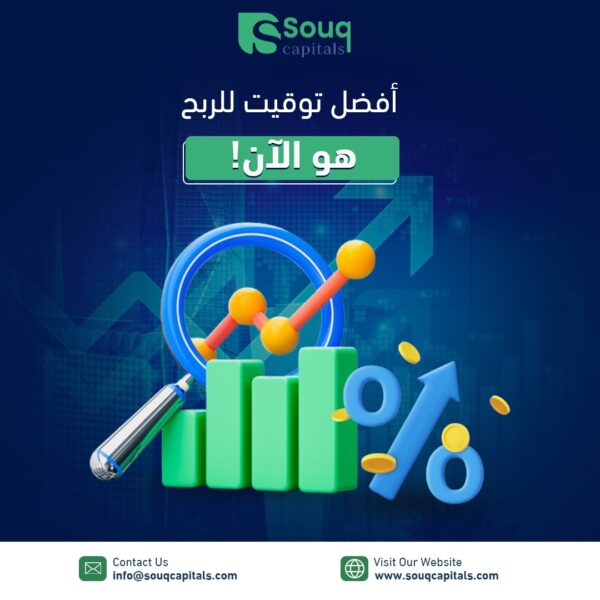 Souq capitals

أفضل توقيت للربح

هو الآن!

Contact Us
info@souqcapitals.com

Visit Our Website
www.souqcapitals.com